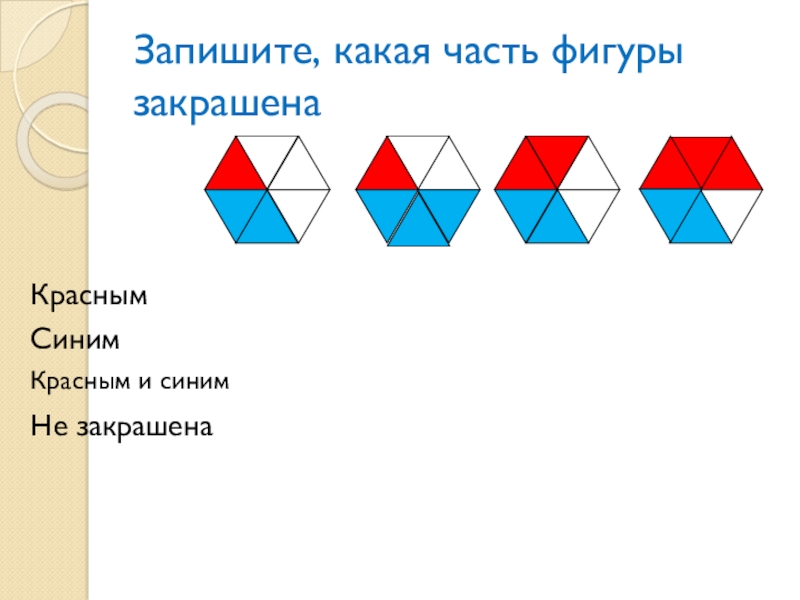 Запишите, какая часть фигуры закрашена

Красным

Синим

Красным и синим

Не закрашена